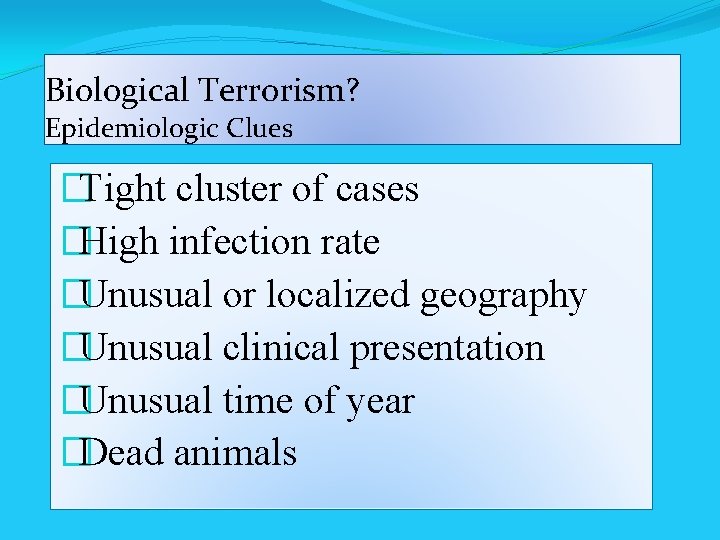 Biological Terrorism?
Epidemiologic Clues

Tight cluster of cases
High infection rate
Unusual or localized geography
Unusual clinical presentation
Unusual time of year
Dead animals